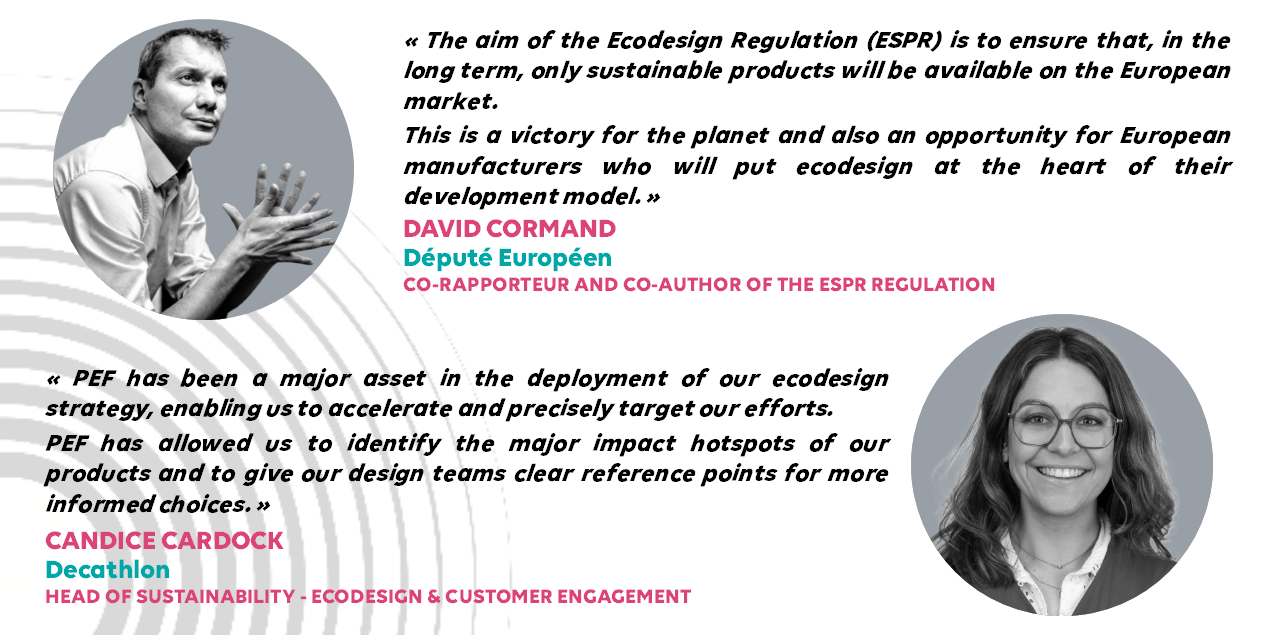 « The aim of the Ecodesign Regulation (ESPR) is to ensure that, in the long term, only sustainable products will be available on the European market.

This is a victory for the planet and also an opportunity for European manufacturers who will put ecodesign at the heart of their development model. »

DAVID CORMAND
Député Européen
CO-RAPPORTEUR AND CO-AUTHOR OF THE ESPR REGULATION

« PEF has been a major asset in the deployment of our ecodesign strategy, enabling us to accelerate and precisely target our efforts.

PEF has allowed us to identify the major impact hotspots of our products and to give our design teams clear reference points for more informed choices. »

CANDICE CARDOCK
Decathlon
HEAD OF SUSTAINABILITY - ECODESIGN & CUSTOMER ENGAGEMENT